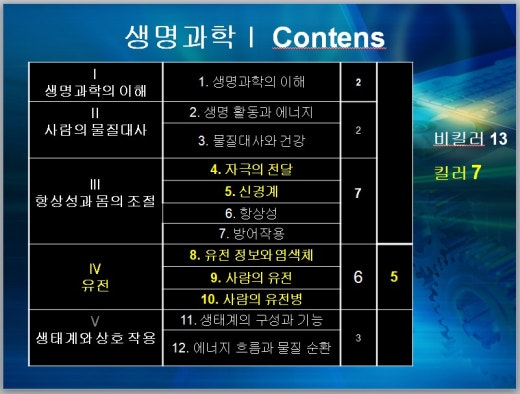 생명과학 I Contens

| | | | |
|---|---|---|---|
| I 생명과학의 이해 | 1. 생명과학의 이해 | 2 | |
| II 사람의 물질대사 | 2. 생명 활동과 에너지 | 2 | |
| | 3. 물질대사와 건강 | | |
| III 항상성과 몸의 조절 | 4. 자극의 전달 | 7 | |
| | 5. 신경계 | | |
| | 6. 항상성 | | |
| | 7. 방어작용 | | |
| IV 유전 | 8. 유전 정보와 염색체 | 6 | 5 |
| | 9. 사람의 유전 | | |
| | 10. 사람의 유전병 | | |
| V 생태계와 상호 작용 | 11. 생태계의 구성과 기능 | 3 | |
| | 12. 에너지 흐름과 물질 순환 | | |

비킬러 13

킬러 7